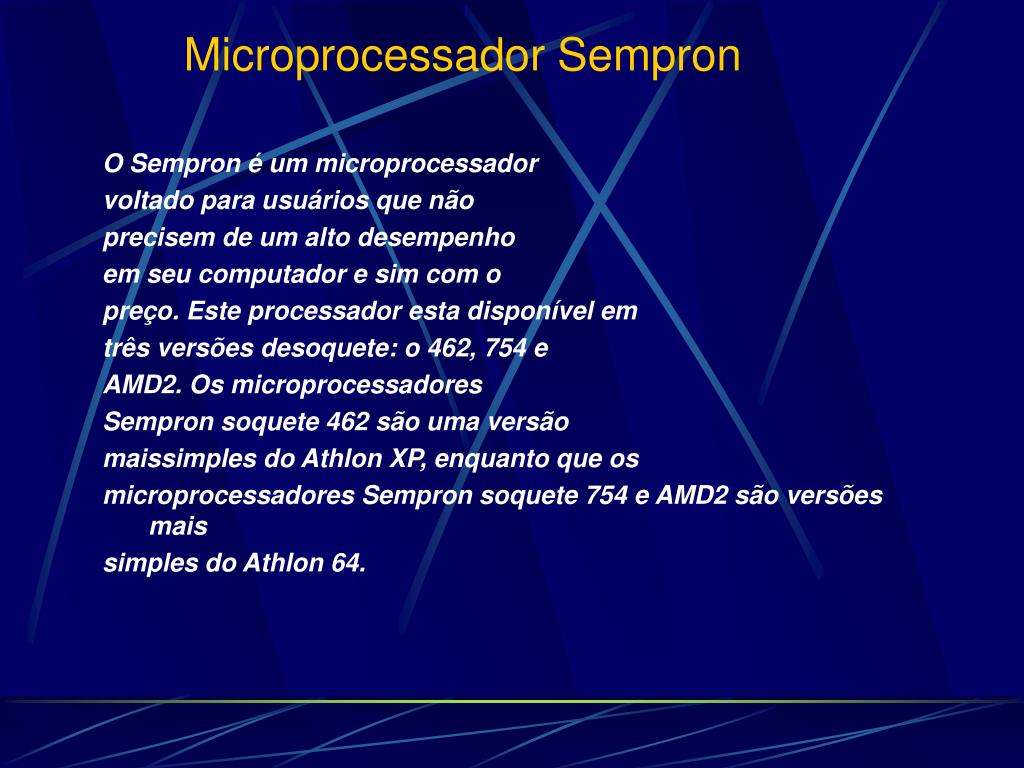 Microprocessador Sempron

O Sempron é um microprocessador voltado para usuários que não precisem de um alto desempenho em seu computador e sim com o preço. Este processador esta disponível em três versões desoquete: o 462, 754 e AMD2. Os microprocessadores Sempron soquete 462 são uma versão maissimples do Athlon XP, enquanto que os microprocessadores Sempron soquete 754 e AMD2 são versões mais simples do Athlon 64.